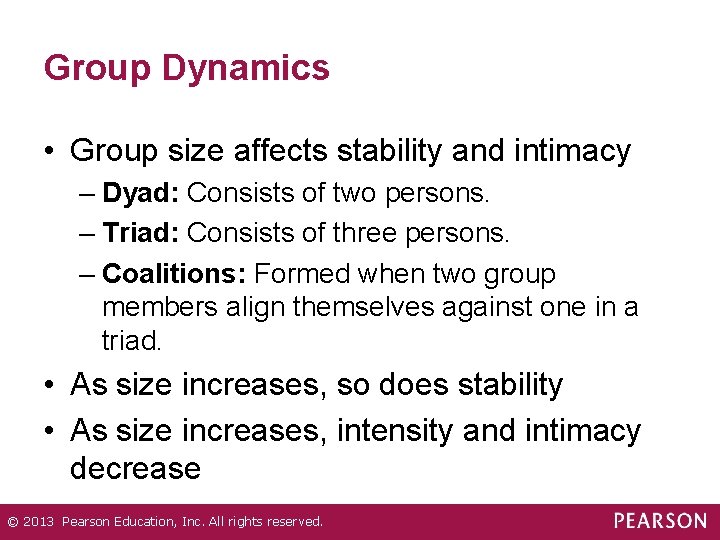 Group Dynamics

• Group size affects stability and intimacy
– Dyad: Consists of two persons.
– Triad: Consists of three persons.
– Coalitions: Formed when two group members align themselves against one in a triad.
• As size increases, so does stability
• As size increases, intensity and intimacy decrease

© 2013 Pearson Education, Inc. All rights reserved.

PEARSON